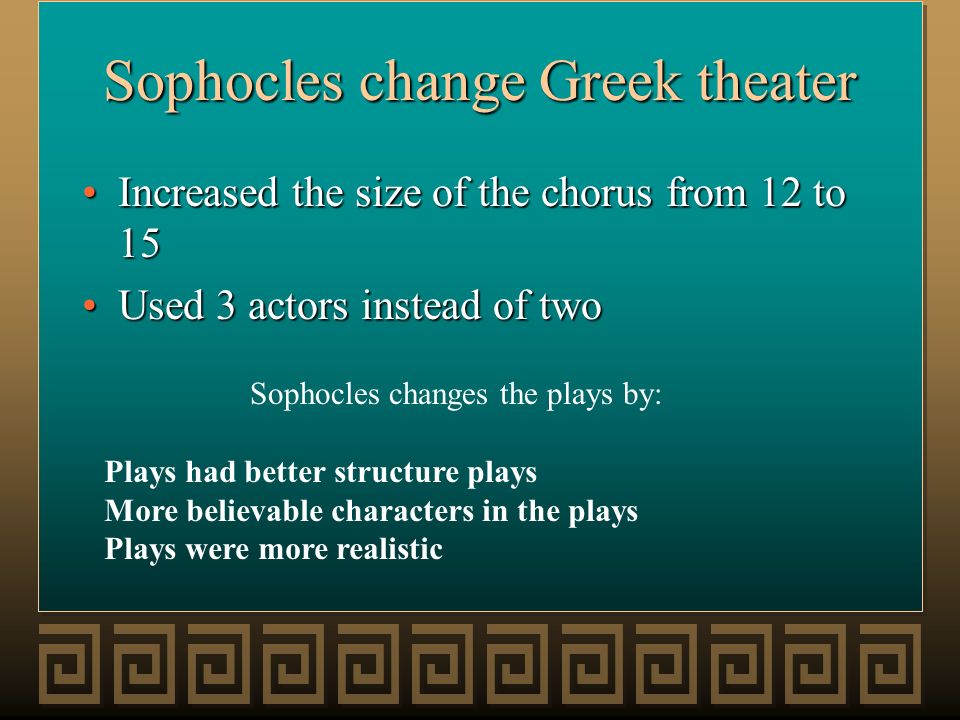 Sophocles change Greek theater

• Increased the size of the chorus from 12 to 15
• Used 3 actors instead of two

Sophocles changes the plays by:

Plays had better structure plays
More believable characters in the plays
Plays were more realistic